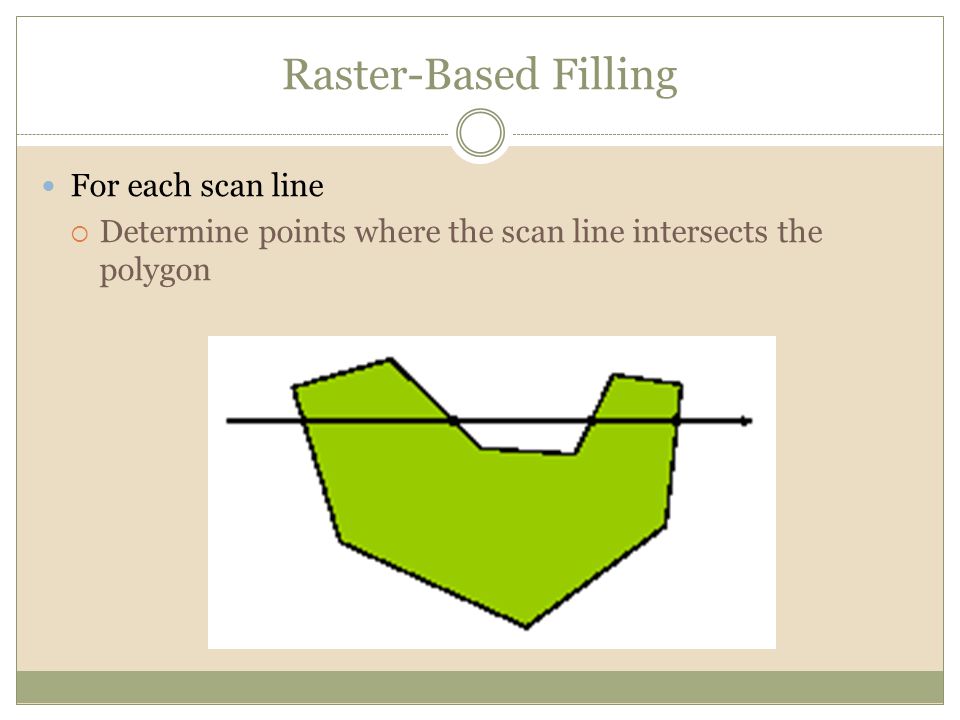 Raster-Based Filling

For each scan line

Determine points where the scan line intersects the polygon